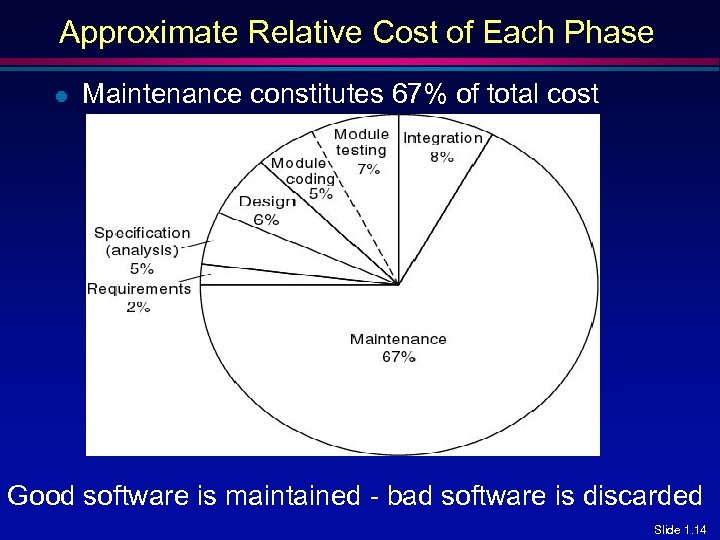 Approximate Relative Cost of Each Phase

Maintenance constitutes 67% of total cost

Module testing 7%
Integration 8%
Module coding 5%
Design 6%
Specification (analysis) 5%
Requirements 2%
Maintenance 67%

Good software is maintained - bad software is discarded

Slide 1.14